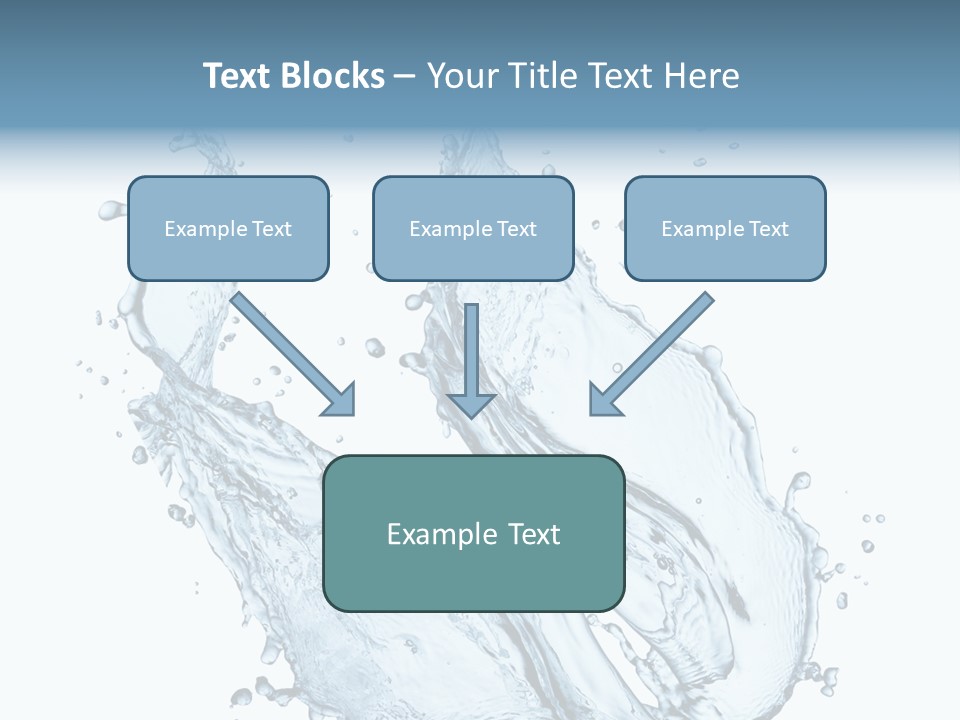 Text Blocks – Your Title Text Here

Example Text

Example Text

Example Text

Example Text